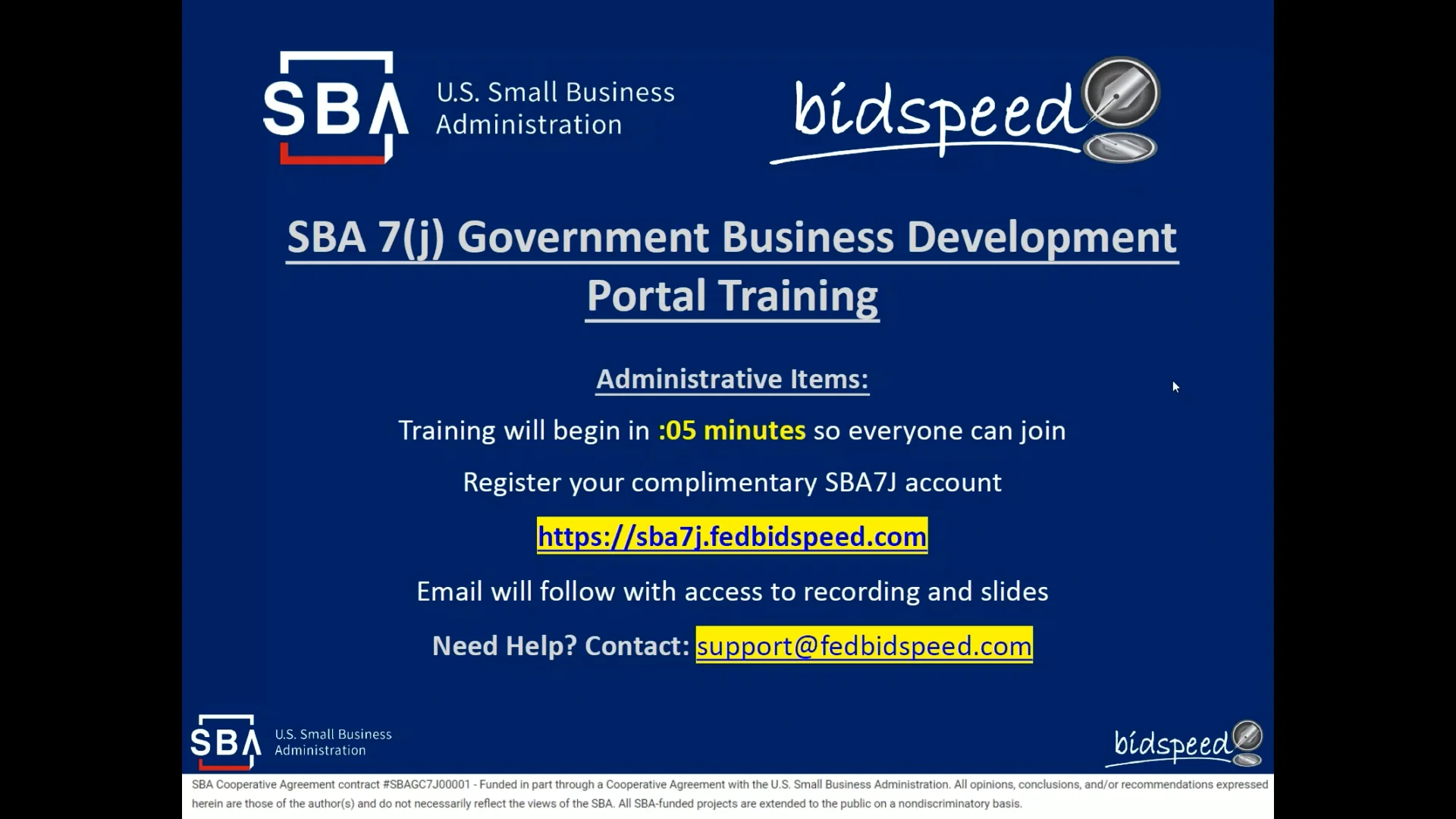 SBA U.S. Small Business Administration

bidspeed

SBA 7(j) Government Business Development Portal Training

Administrative Items:

Training will begin in :05 minutes so everyone can join

Register your complimentary SBA7J account

https://sba7j.fedbidspeed.com

Email will follow with access to recording and slides

Need Help? Contact: support@fedbidspeed.com

SBA U.S. Small Business Administration

bidspeed

SBA Cooperative Agreement contract #SBAGC7J00001 - Funded in part through a Cooperative Agreement with the U.S. Small Business Administration. All opinions, conclusions, and/or recommendations expressed herein are those of the author(s) and do not necessarily reflect the views of the SBA. All SBA-funded projects are extended to the public on a nondiscriminatory basis.